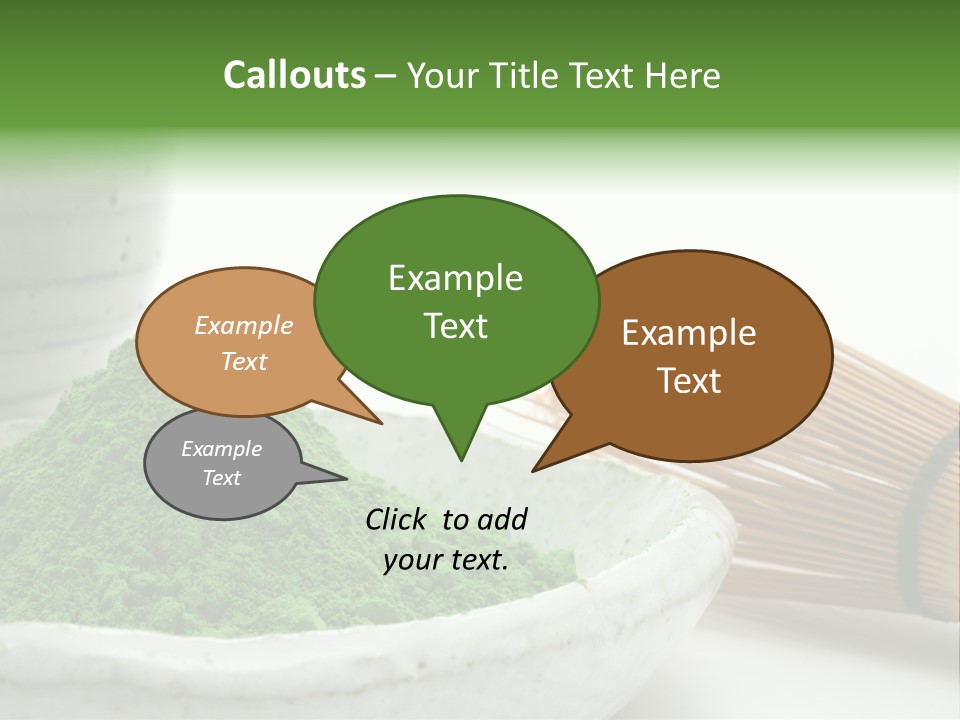 Callouts – Your Title Text Here

Example Text

Example Text

Example Text

Example Text

Click to add your text.